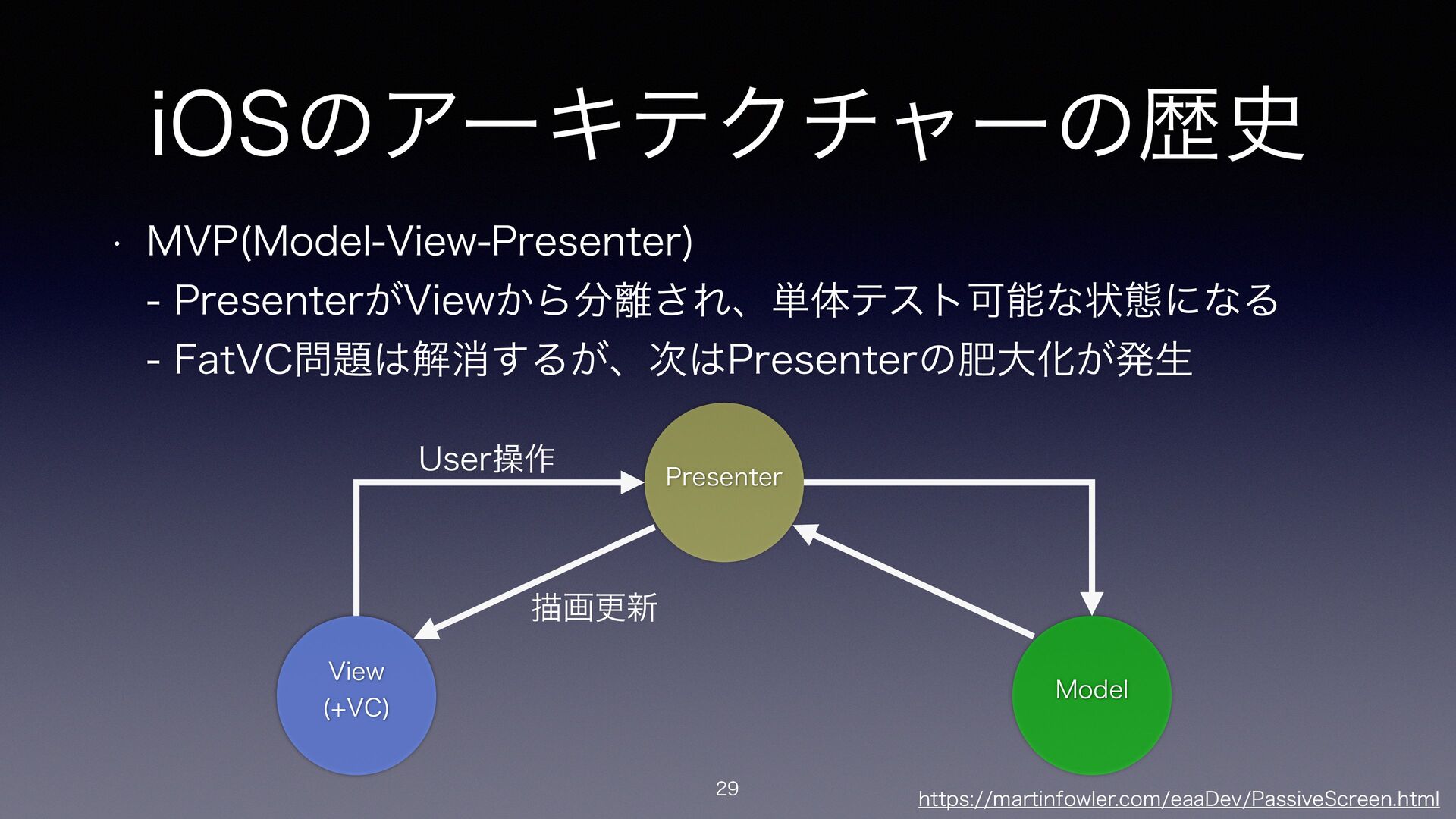 iOSのアーキテクチャーの歴史

• MVP(Model-View-Presenter)
- PresenterがViewから分離され、単体テスト可能な状態になる
- FatVC問題は解消するが、次はPresenterの肥大化が発生

User操作

Presenter

描画更新

View
(+VC)

Model

29

https://martinfowler.com/eaaDev/PassiveScreen.html